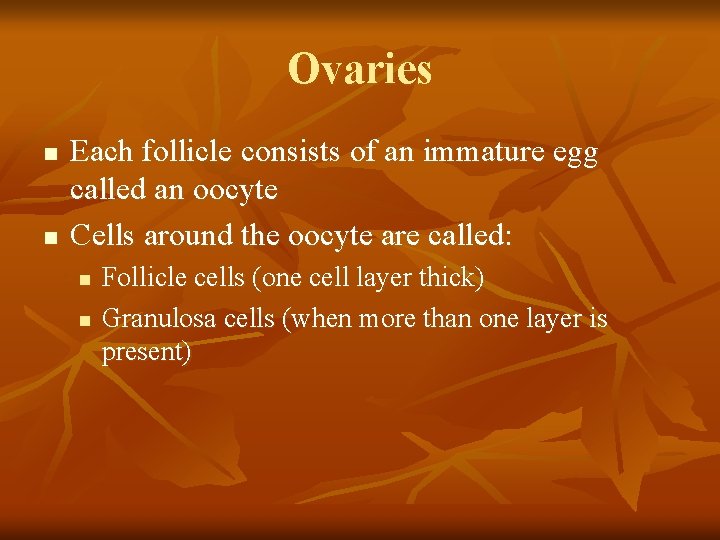 Ovaries

- Each follicle consists of an immature egg called an oocyte
- Cells around the oocyte are called:
  - Follicle cells (one cell layer thick)
  - Granulosa cells (when more than one layer is present)